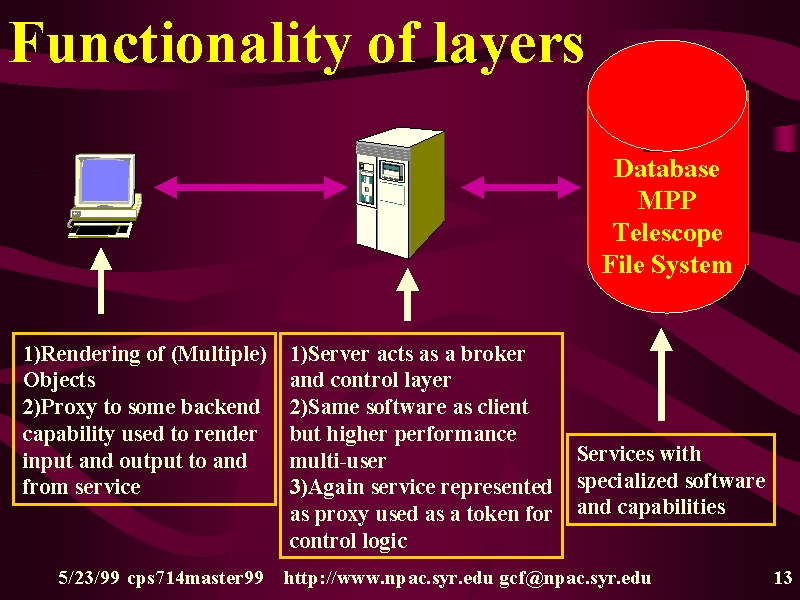 Functionality of layers

Database
MPP
Telescope
File System

1)Rendering of (Multiple) Objects
2)Proxy to some backend capability used to render input and output to and from service

1)Server acts as a broker and control layer
2)Same software as client but higher performance multi-user
3)Again service represented as proxy used as a token for control logic

Services with specialized software and capabilities

5/23/99 cps714master99 http://www.npac.syr.edu gcf@npac.syr.edu 13